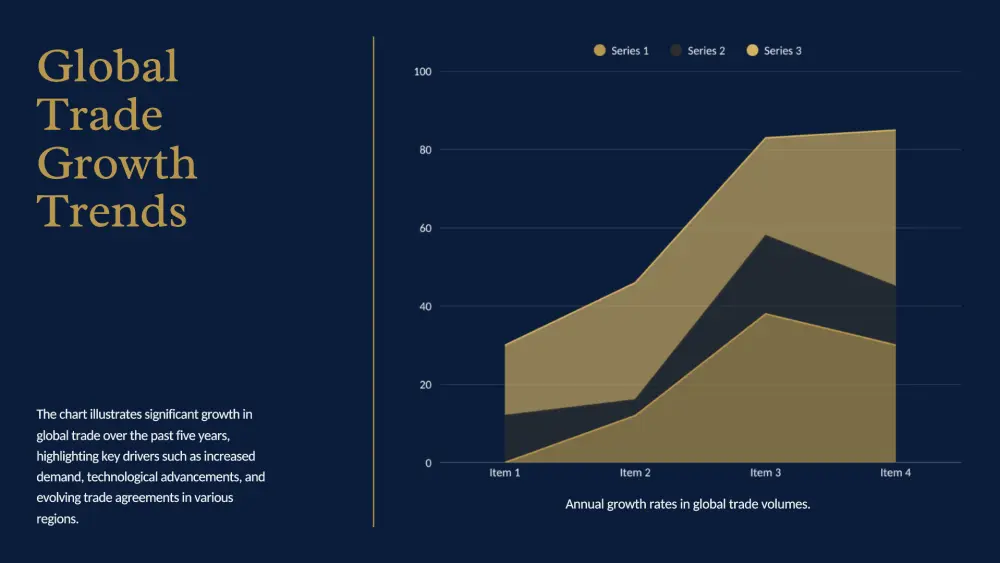 Global Trade Growth Trends

The chart illustrates significant growth in global trade over the past five years, highlighting key drivers such as increased demand, technological advancements, and evolving trade agreements in various regions.

Series 1 Series 2 Series 3

100
80
60
40
20
0

Item 1 Item 2 Item 3 Item 4

Annual growth rates in global trade volumes.